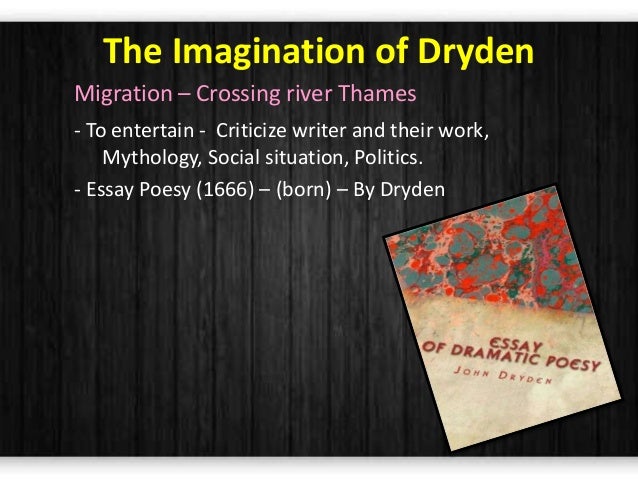 The Imagination of Dryden

Migration – Crossing river Thames

- To entertain - Criticize writer and their work, Mythology, Social situation, Politics.

- Essay Poesy (1666) – (born) – By Dryden

ESSAY OF DRAMATIC POESY

JOHN DRYDEN